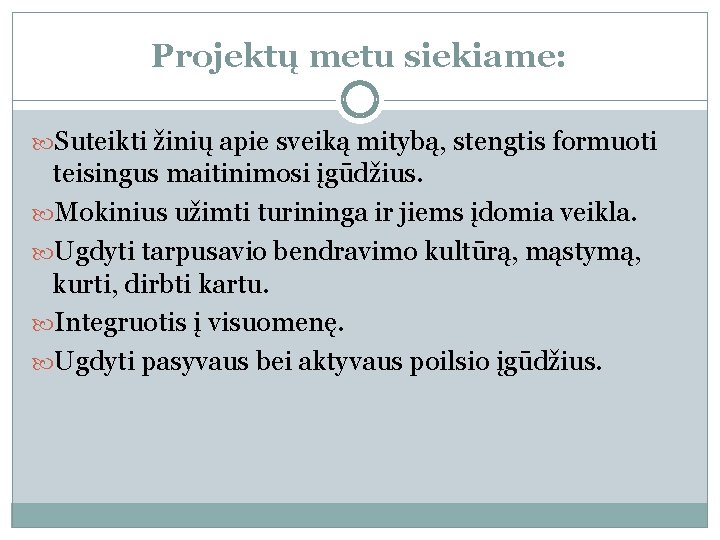 Projektų metu siekiame:

Suteikti žinių apie sveiką mitybą, stengtis formuoti teisingus maitinimosi įgūdžius.

Mokinius užimti turininga ir jiems įdomia veikla.

Ugdyti tarpusavio bendravimo kultūrą, mąstymą, kurti, dirbti kartu.

Integruotis į visuomenę.

Ugdyti pasyvaus bei aktyvaus poilsio įgūdžius.